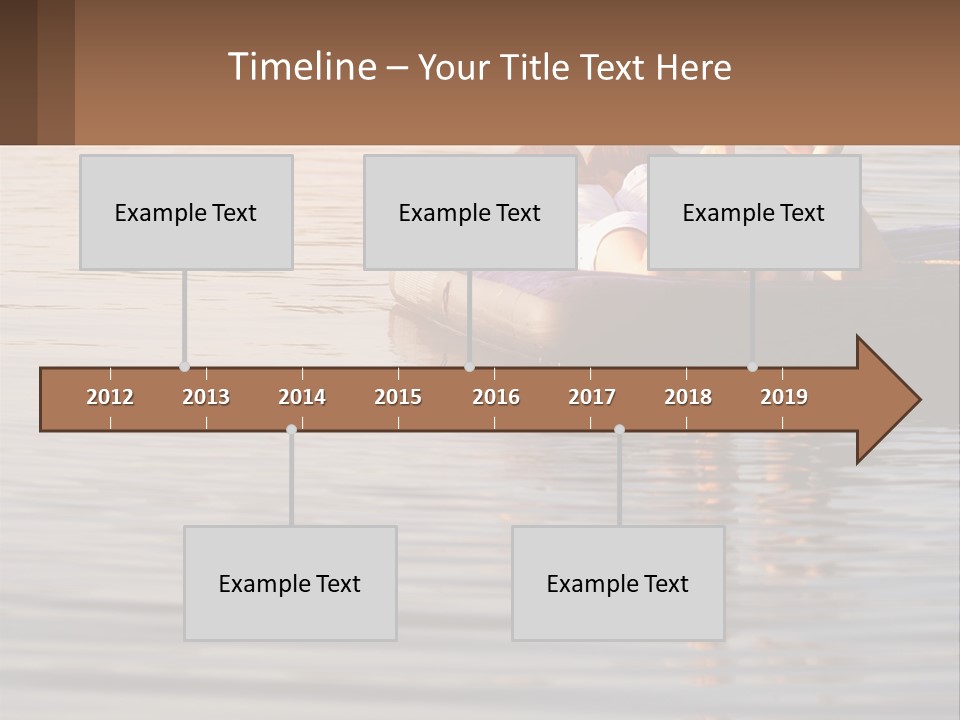 Timeline – Your Title Text Here

Example Text

Example Text

Example Text

2012 2013 2014 2015 2016 2017 2018 2019

Example Text

Example Text